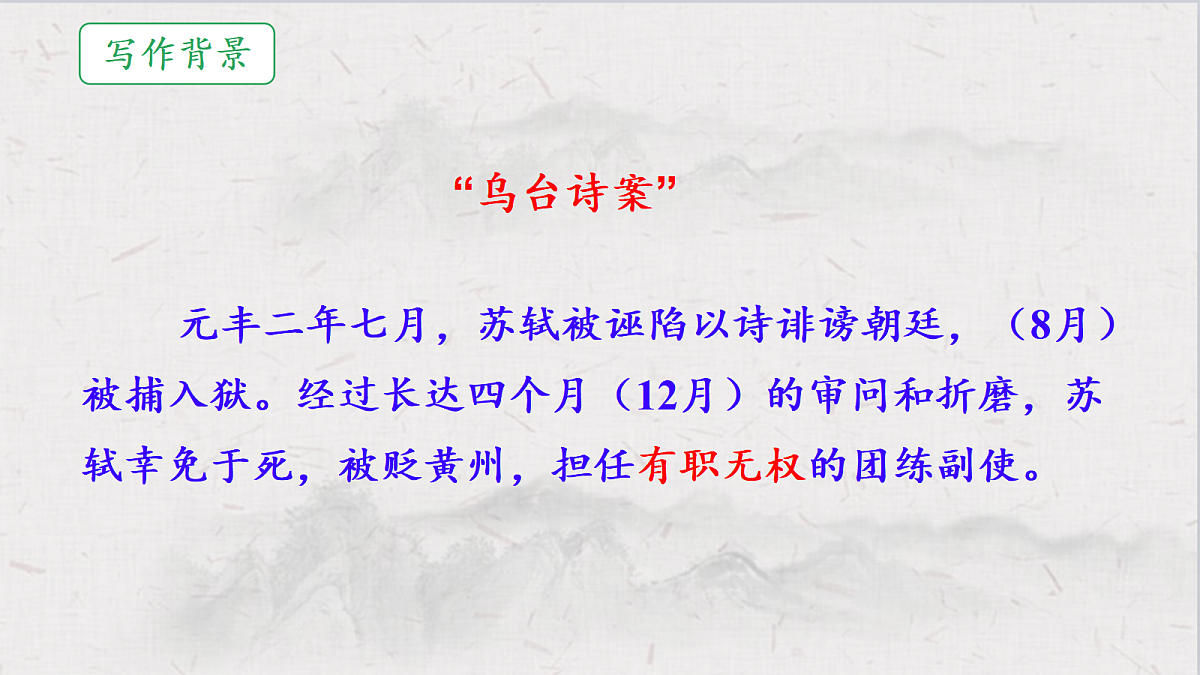 写作背景

“乌台诗案”

元丰二年七月，苏轼被诬陷以诗诽谤朝廷，（8月）被捕入狱。经过长达四个月（12月）的审问和折磨，苏轼幸免于死，被贬黄州，担任有职无权的团练副使。